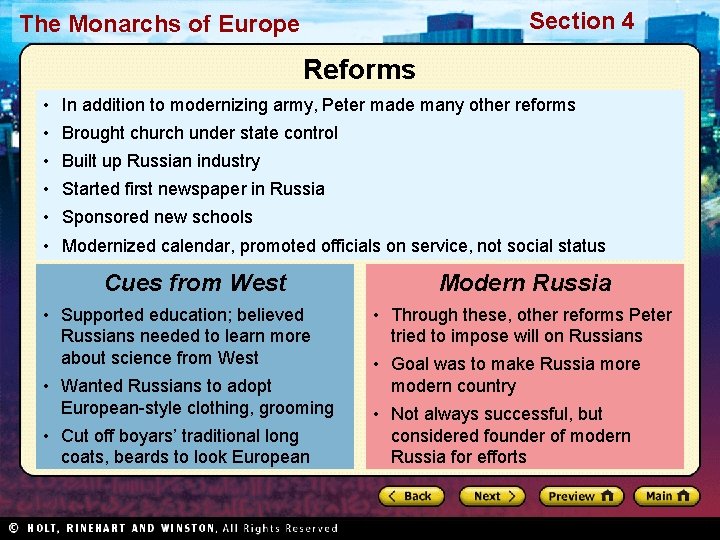 The Monarchs of Europe

Section 4

Reforms

• In addition to modernizing army, Peter made many other reforms
• Brought church under state control
• Built up Russian industry
• Started first newspaper in Russia
• Sponsored new schools
• Modernized calendar, promoted officials on service, not social status

Cues from West

• Supported education; believed Russians needed to learn more about science from West
• Wanted Russians to adopt European-style clothing, grooming
• Cut off boyars' traditional long coats, beards to look European

Modern Russia

• Through these, other reforms Peter tried to impose will on Russians
• Goal was to make Russia more modern country
• Not always successful, but considered founder of modern Russia for efforts

Back
Next
Preview
Main

© HOLT, RINEHART AND WINSTON, All Rights Reserved